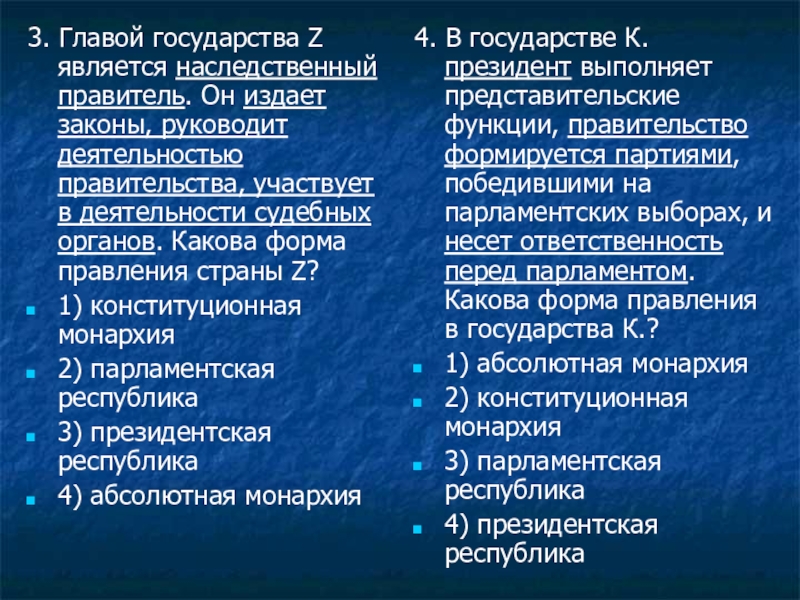 3. Главой государства Z является наследственный правитель. Он издает законы, руководит деятельностью правительства, участвует в деятельности судебных органов. Какова форма правления страны Z?

1) конституционная монархия

2) парламентская республика

3) президентская республика

4) абсолютная монархия

4. В государстве К. президент выполняет представительские функции, правительство формируется партиями, победившими на парламентских выборах, и несет ответственность перед парламентом. Какова форма правления в государства К.?

1) абсолютная монархия

2) конституционная монархия

3) парламентская республика

4) президентская республика